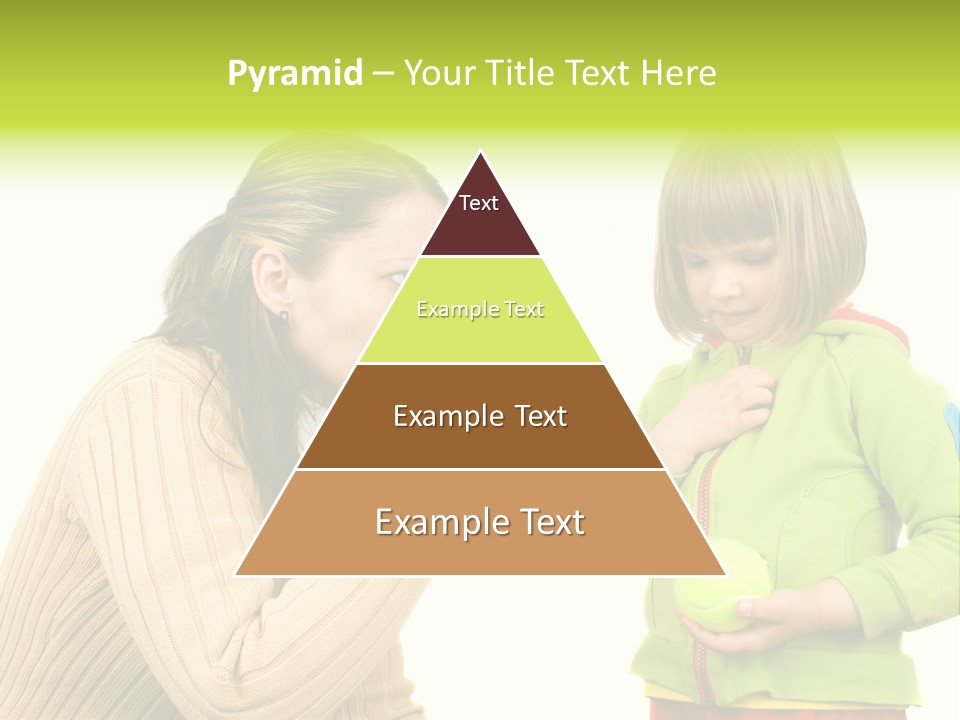 Pyramid – Your Title Text Here

Text

Example Text

Example Text

Example Text